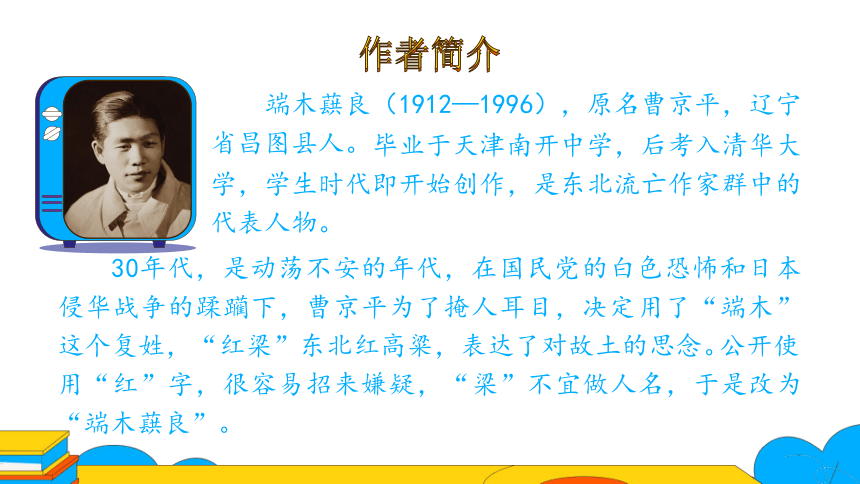 作者简介

端木蕻良（1912—1996），原名曹京平，辽宁省昌图县人。毕业于天津南开中学，后考入清华大学，学生时代即开始创作，是东北流亡作家群中的代表人物。

30年代，是动荡不安的年代，在国民党的白色恐怖和日本侵华战争的蹂躏下，曹京平为了掩人耳目，决定用了“端木”这个复姓，“红梁”东北红高粱，表达了对故土的思念。公开使用“红”字，很容易招来嫌疑，“梁”不宜做人名，于是改为“端木蕻良”。